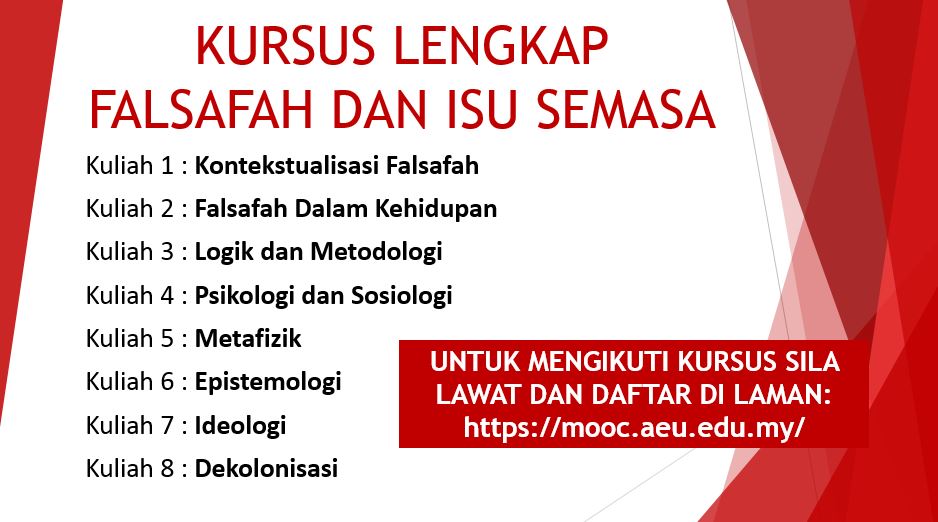 KURSUS LENGKAP
FALSAFAH DAN ISU SEMASA

Kuliah 1 : Kontekstualisasi Falsafah
Kuliah 2 : Falsafah Dalam Kehidupan
Kuliah 3 : Logik dan Metodologi
Kuliah 4 : Psikologi dan Sosiologi
Kuliah 5 : Metafizik
Kuliah 6 : Epistemologi
Kuliah 7 : Ideologi
Kuliah 8 : Dekolonisasi

UNTUK MENGIKUTI KURSUS SILA LAWAT DAN DAFTAR DI LAMAN: https://mooc.aeu.edu.my/